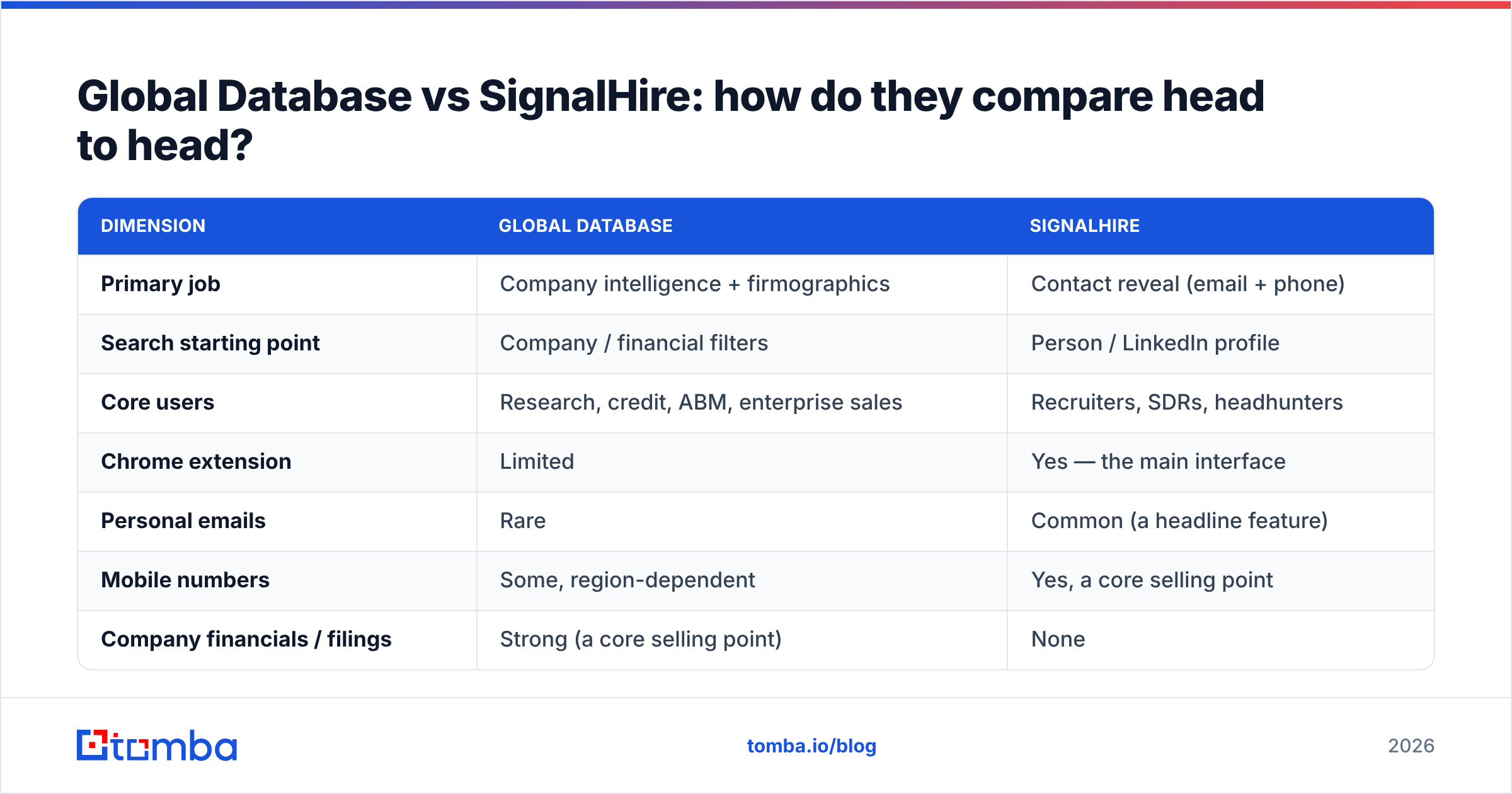 Global Database vs SignalHire: how do they compare head to head?

| DIMENSION | GLOBAL DATABASE | SIGNALHIRE |
|---|---|---|
| Primary job | Company intelligence + firmographics | Contact reveal (email + phone) |
| Search starting point | Company / financial filters | Person / LinkedIn profile |
| Core users | Research, credit, ABM, enterprise sales | Recruiters, SDRs, headhunters |
| Chrome extension | Limited | Yes — the main interface |
| Personal emails | Rare | Common (a headline feature) |
| Mobile numbers | Some, region-dependent | Yes, a core selling point |
| Company financials / filings | Strong (a core selling point) | None |

tomba

tomba.io/blog

2026